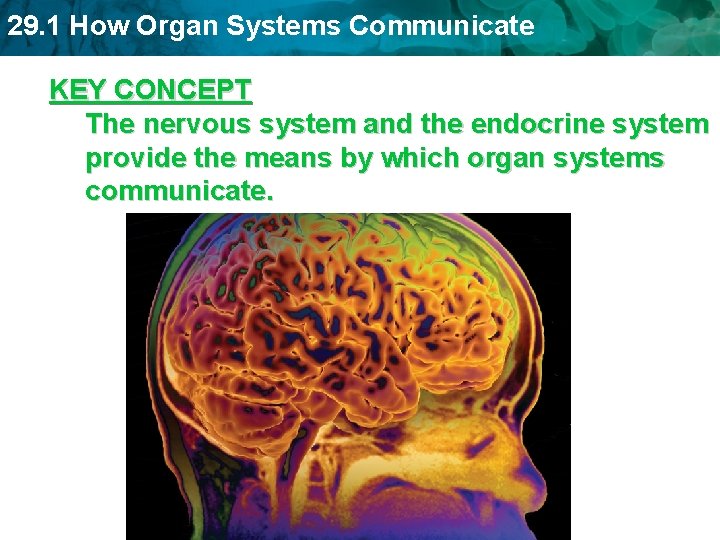 29.1 How Organ Systems Communicate

KEY CONCEPT

The nervous system and the endocrine system provide the means by which organ systems communicate.